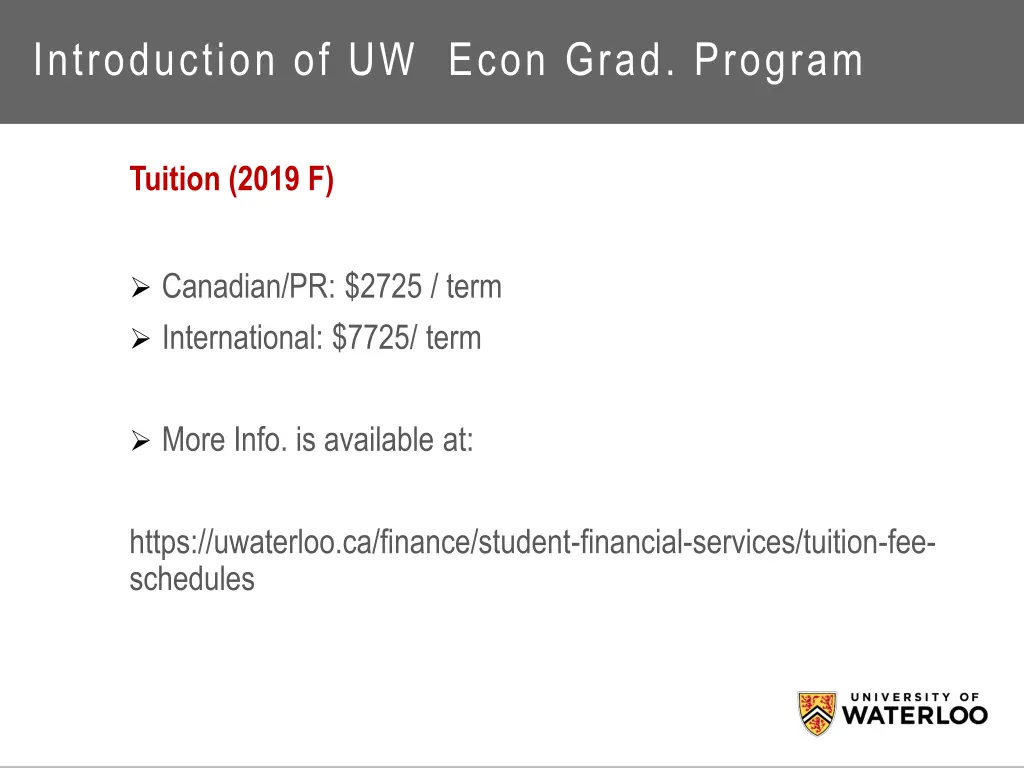 Introduction of UW Econ Grad. Program

Tuition (2019 F)

➢ Canadian/PR: \$2725 / term
➢ International: \$7725/ term

➢ More Info. is available at:

https://uwaterloo.ca/finance/student-financial-services/tuition-fee-schedules

UNIVERSITY OF WATERLOO